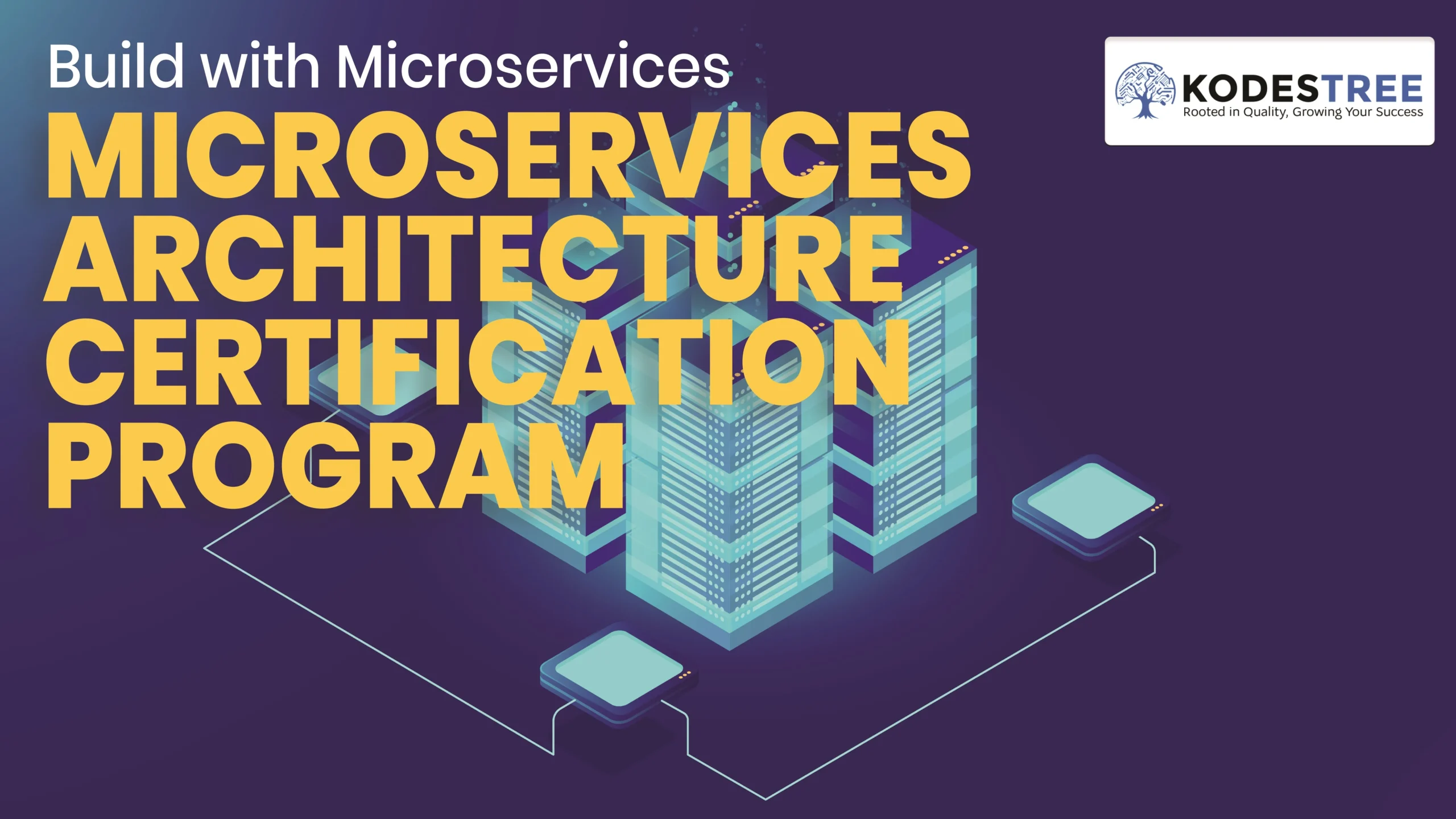 Build with Microservices

MICROSERVICES ARCHITECTURE CERTIFICATION PROGRAM

KODESTREE
Rooted in Quality, Growing Your Success